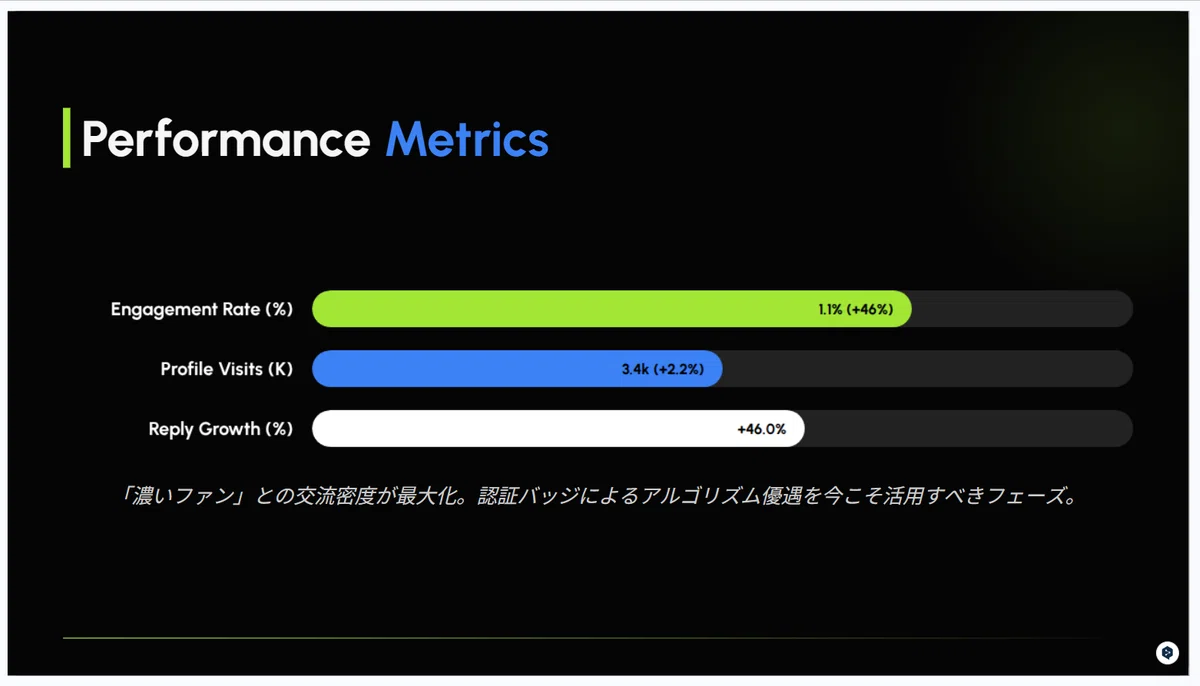 Performance Metrics

Engagement Rate (%)
1.1% (+46%)

Profile Visits (K)
3.4k (+2.2%)

Reply Growth (%)
+46.0%

「濃いファン」との交流密度が最大化。認証バッジによるアルゴリズム優遇を今こそ活用すべきフェーズ。